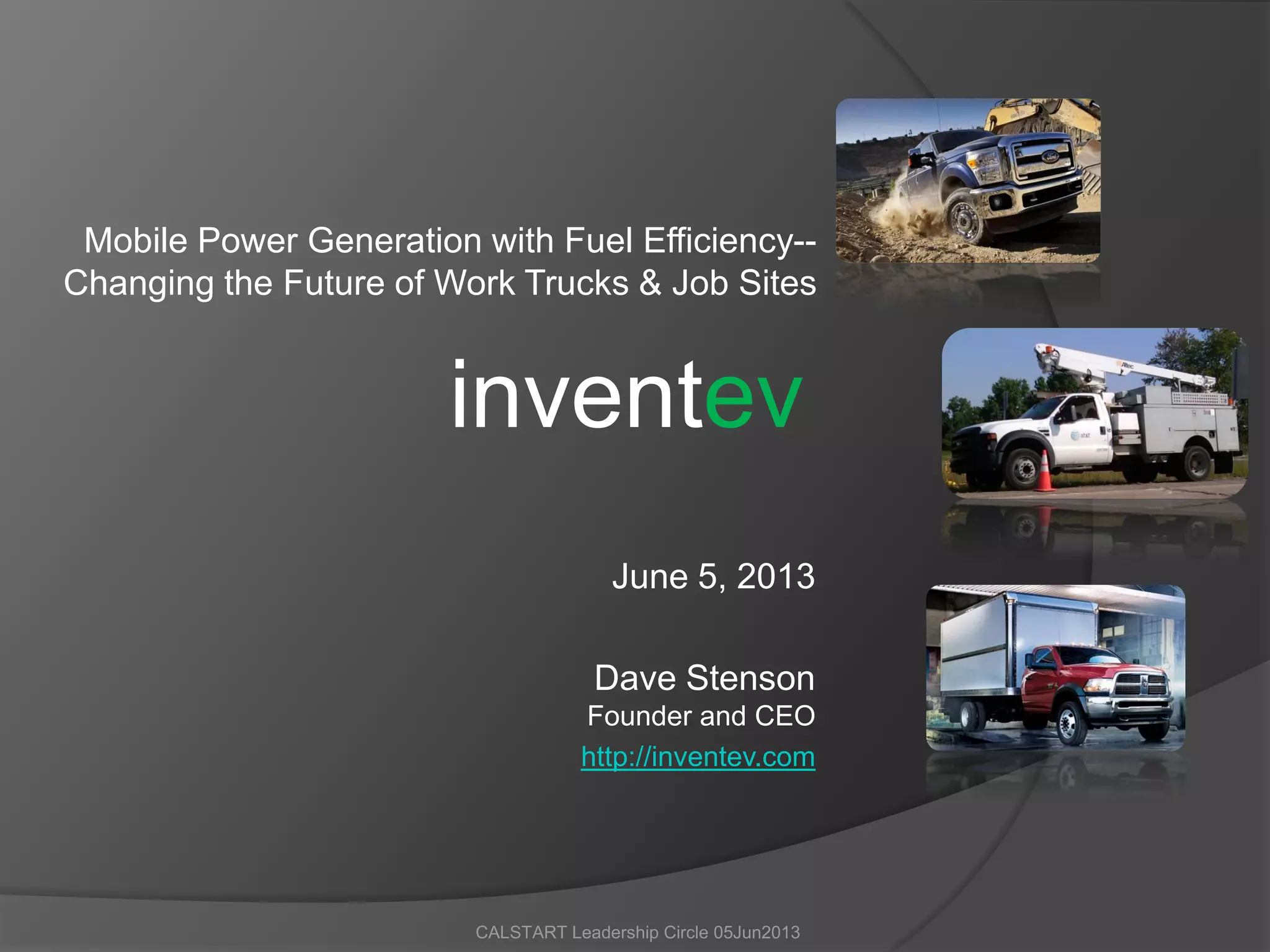 Mobile Power Generation with Fuel Efficiency--
Changing the Future of Work Trucks & Job Sites

inventev

June 5, 2013

Dave Stenson
Founder and CEO
http://inventev.com

CALSTART Leadership Circle 05Jun2013